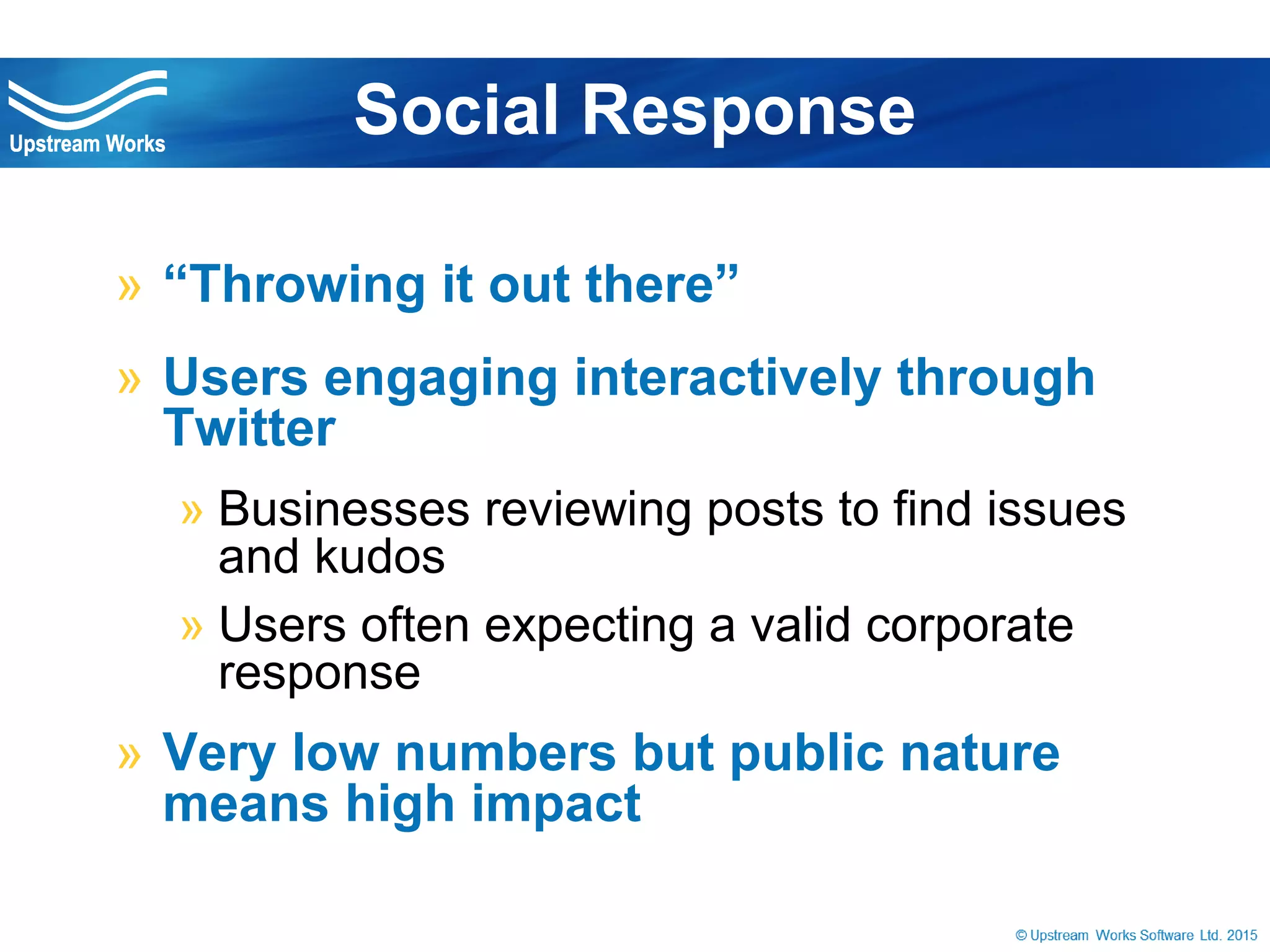 Upstream Works

Social Response

» “Throwing it out there”

» Users engaging interactively through Twitter

» Businesses reviewing posts to find issues and kudos

» Users often expecting a valid corporate response

» Very low numbers but public nature means high impact

© Upstream Works Software Ltd. 2015